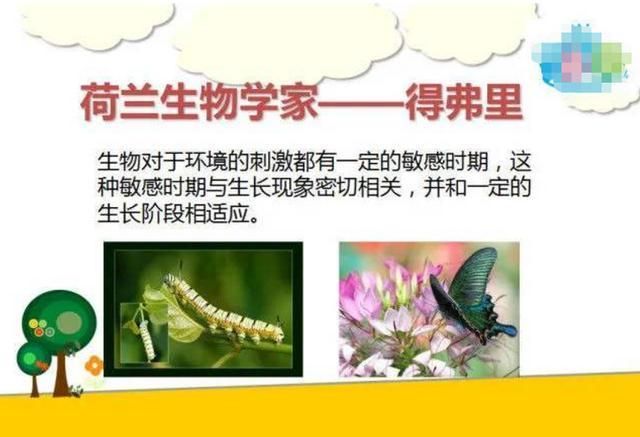 荷兰生物学家——得弗里

生物对于环境的刺激都有一定的敏感时期，这种敏感时期与生长现象密切相关，并和一定的生长阶段相适应。